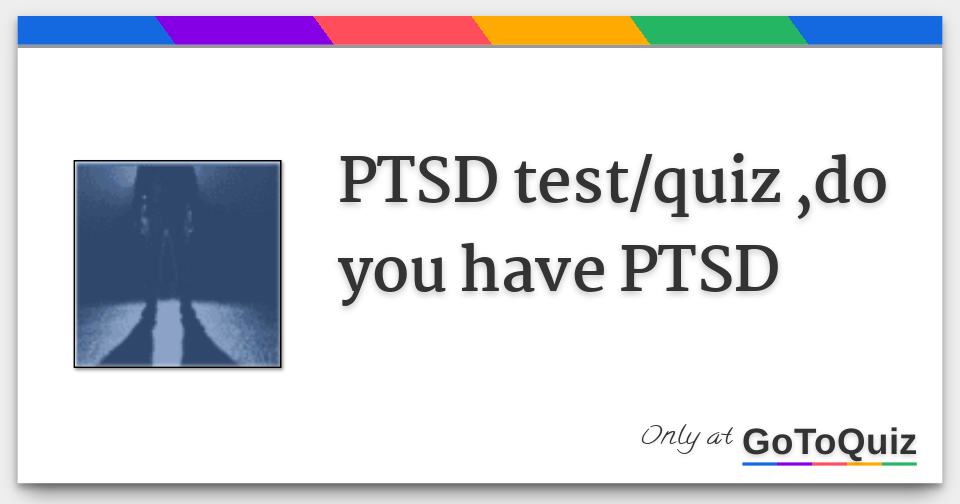 PTSD test/quiz ,do you have PTSD

Only at GoToQuiz